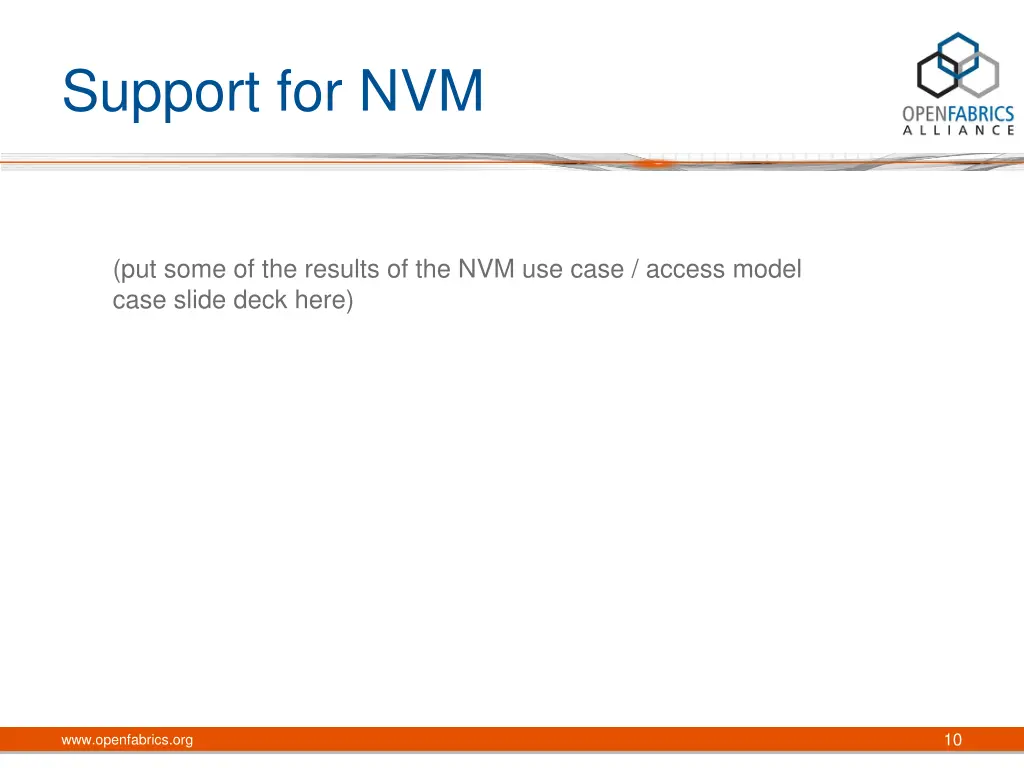 Support for NVM

OPENFABRICS
ALLIANCE

(put some of the results of the NVM use case / access model case slide deck here)

www.openfabrics.org

10